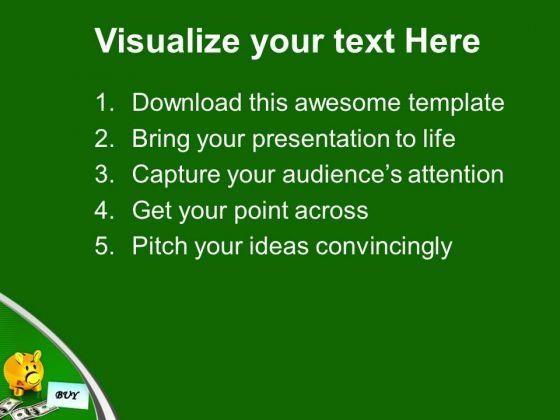 Visualize your text Here

1. Download this awesome template
2. Bring your presentation to life
3. Capture your audience's attention
4. Get your point across
5. Pitch your ideas convincingly

BUY